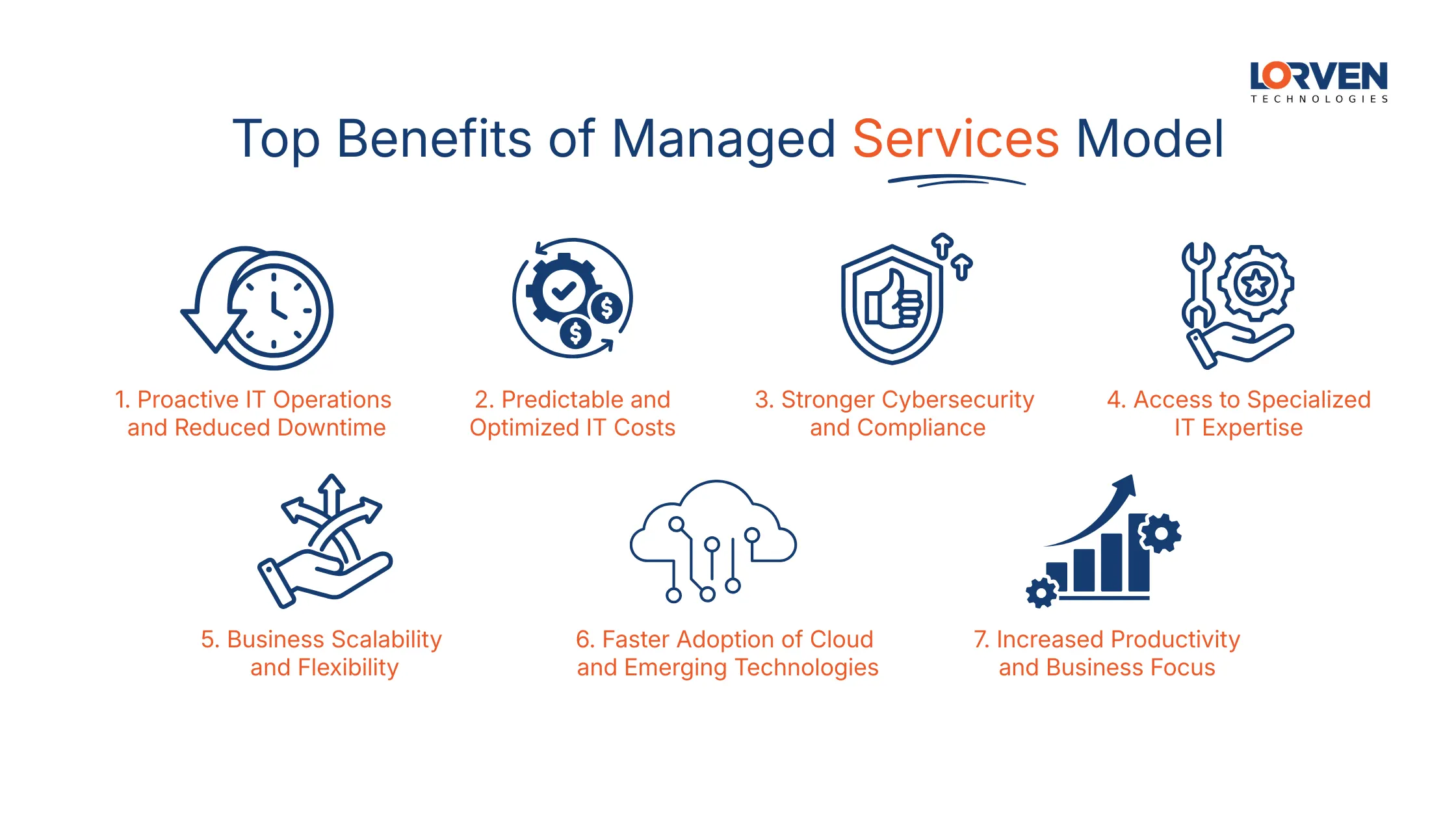 LORVEN
TECHNOLOGIES

Top Benefits of Managed Services Model

1. Proactive IT Operations and Reduced Downtime

2. Predictable and Optimized IT Costs

3. Stronger Cybersecurity and Compliance

4. Access to Specialized IT Expertise

5. Business Scalability and Flexibility

6. Faster Adoption of Cloud and Emerging Technologies

7. Increased Productivity and Business Focus